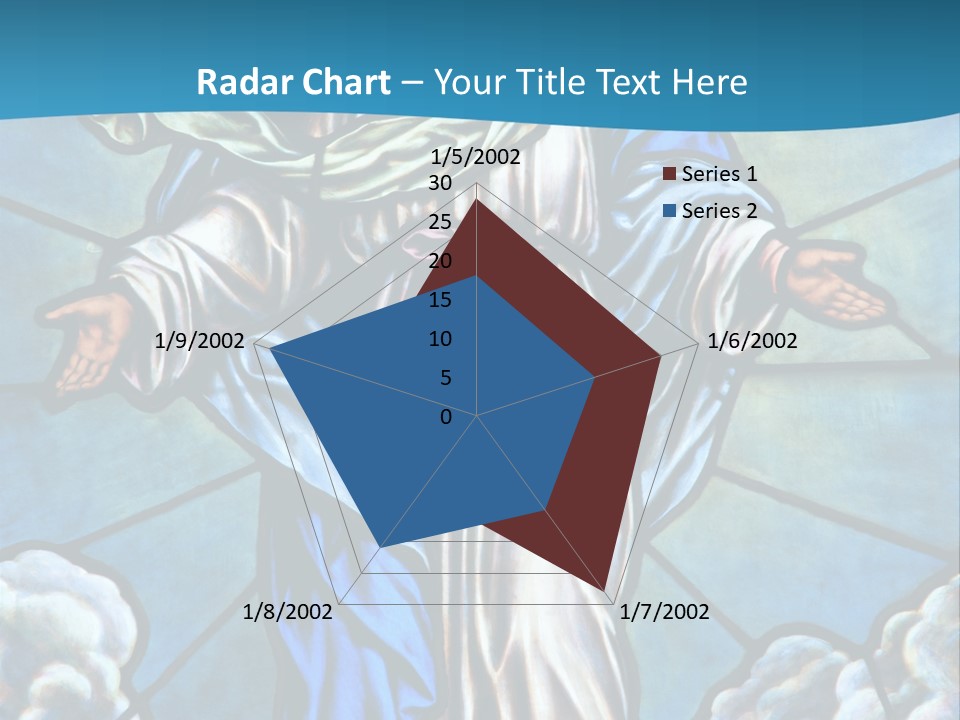 Radar Chart – Your Title Text Here

1/5/2002
30
25
20
15
10
5
0
1/6/2002
1/7/2002
1/8/2002
1/9/2002

Series 1
Series 2